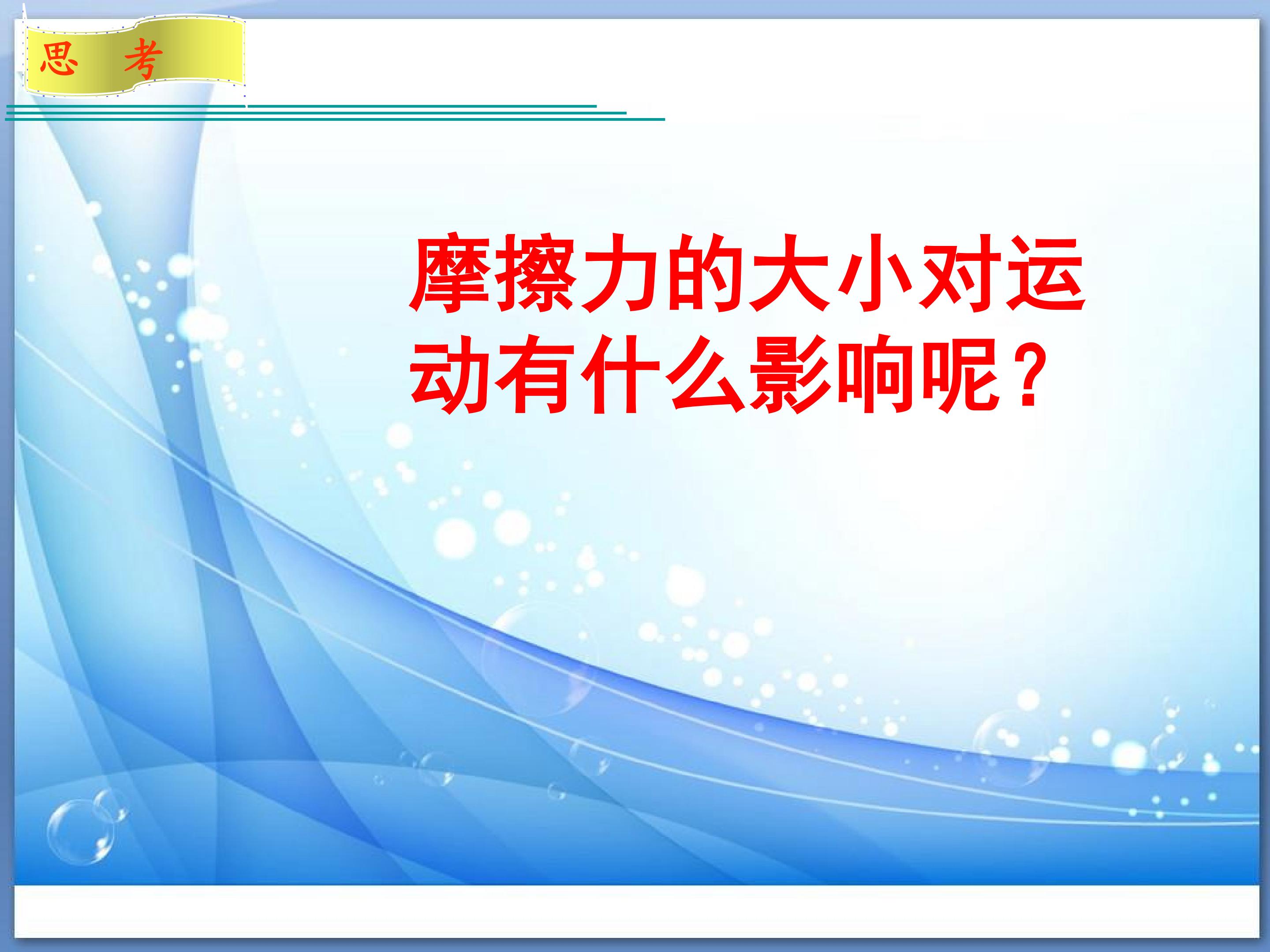 思 考

摩擦力的大小对运动有什么影响呢？